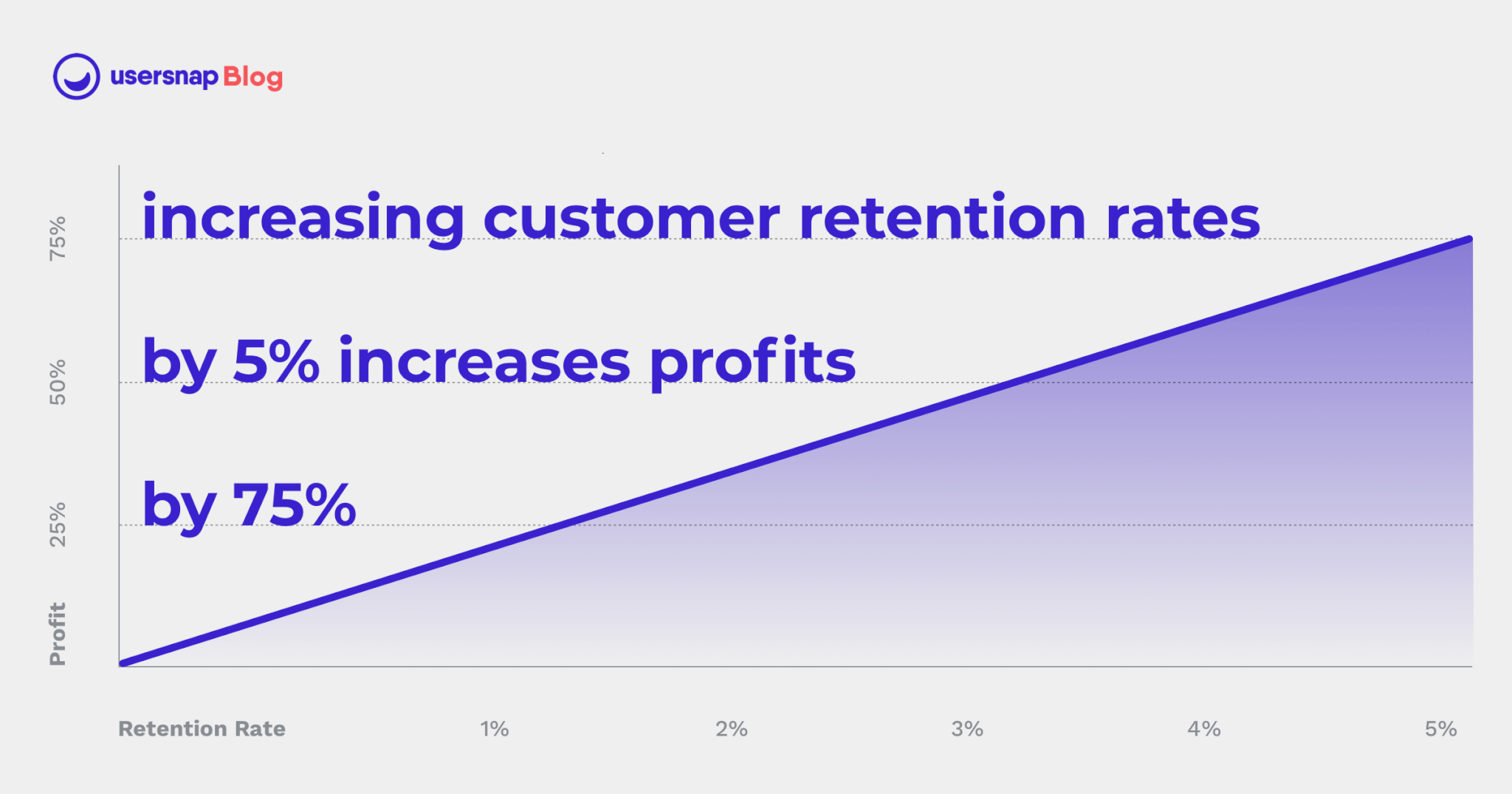 usersnap Blog

increasing customer retention rates

by 5% increases profits

by 75%

75%

50%

25%

Profit

Retention Rate

1%

2%

3%

4%

5%